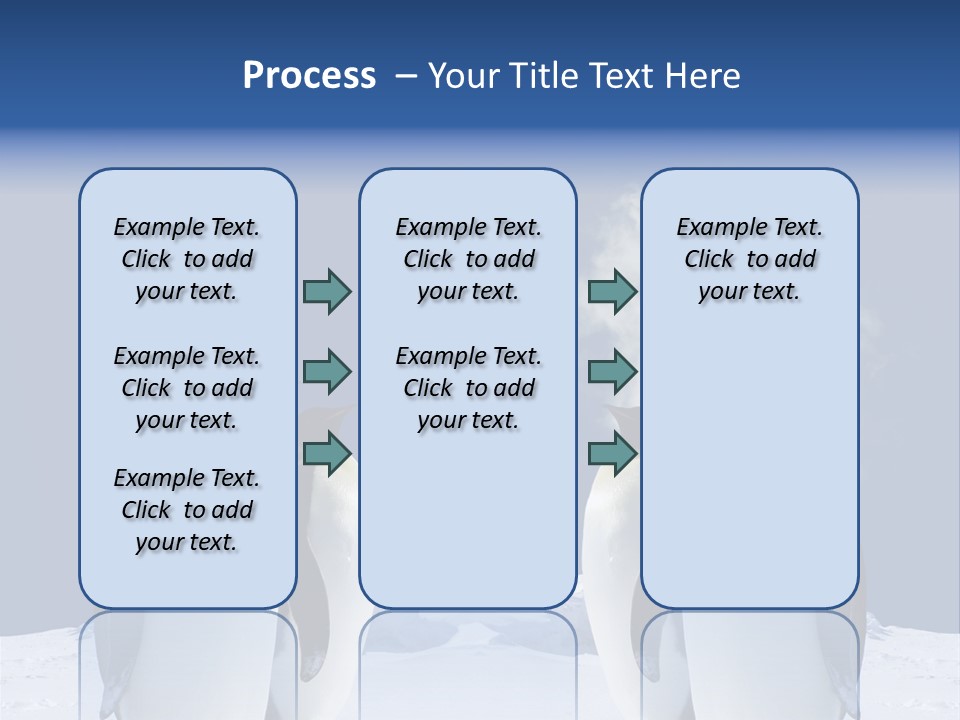 Process – Your Title Text Here

Example Text. Click to add your text.

Example Text. Click to add your text.

Example Text. Click to add your text.

Example Text. Click to add your text.

Example Text. Click to add your text.

Example Text. Click to add your text.